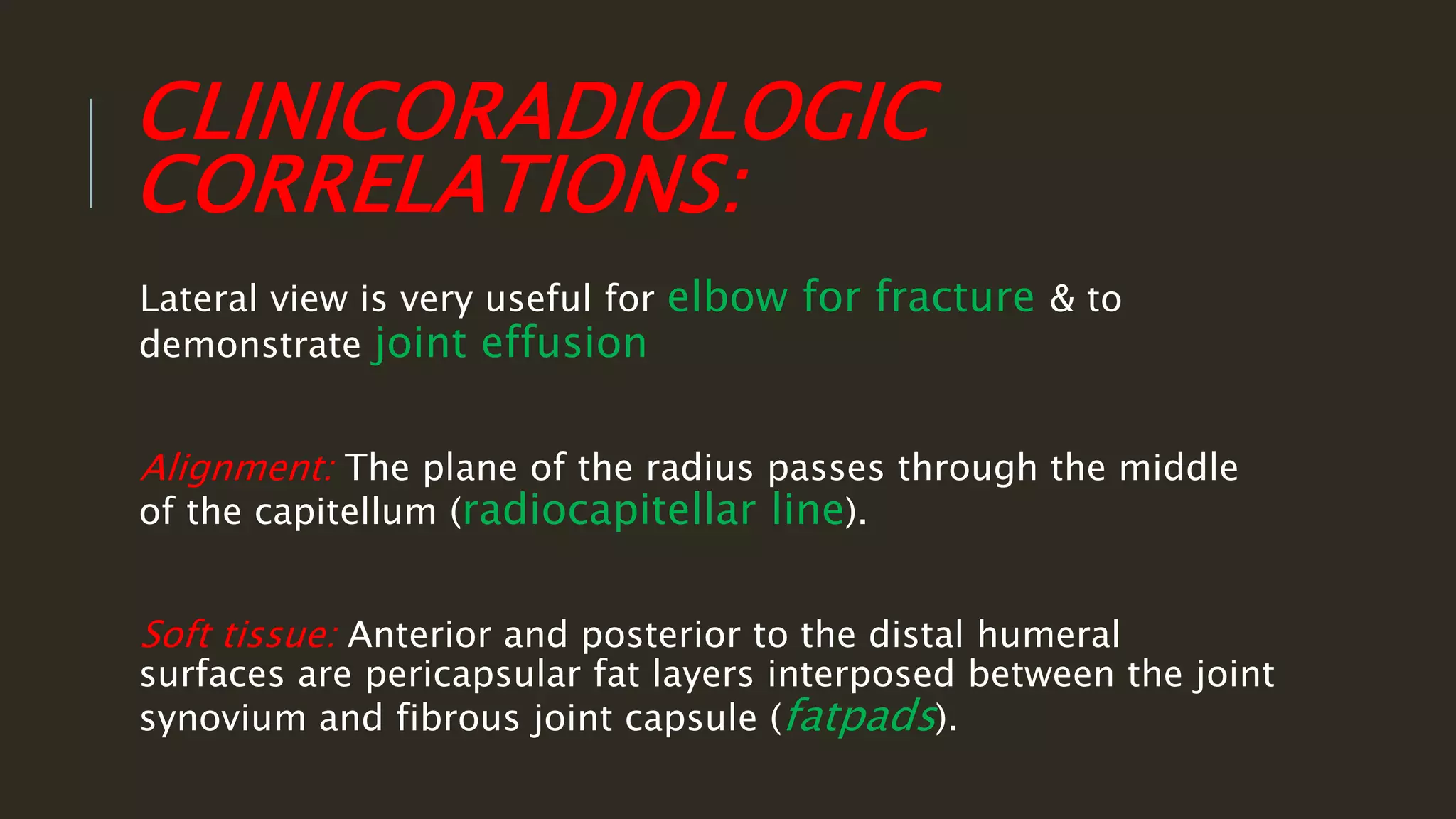 CLINICORADIOLOGIC CORRELATIONS:

Lateral view is very useful for elbow for fracture & to demonstrate joint effusion

Alignment: The plane of the radius passes through the middle of the capitellum (radiocapitellar line).

Soft tissue: Anterior and posterior to the distal humeral surfaces are pericapsular fat layers interposed between the joint synovium and fibrous joint capsule (fatpads).